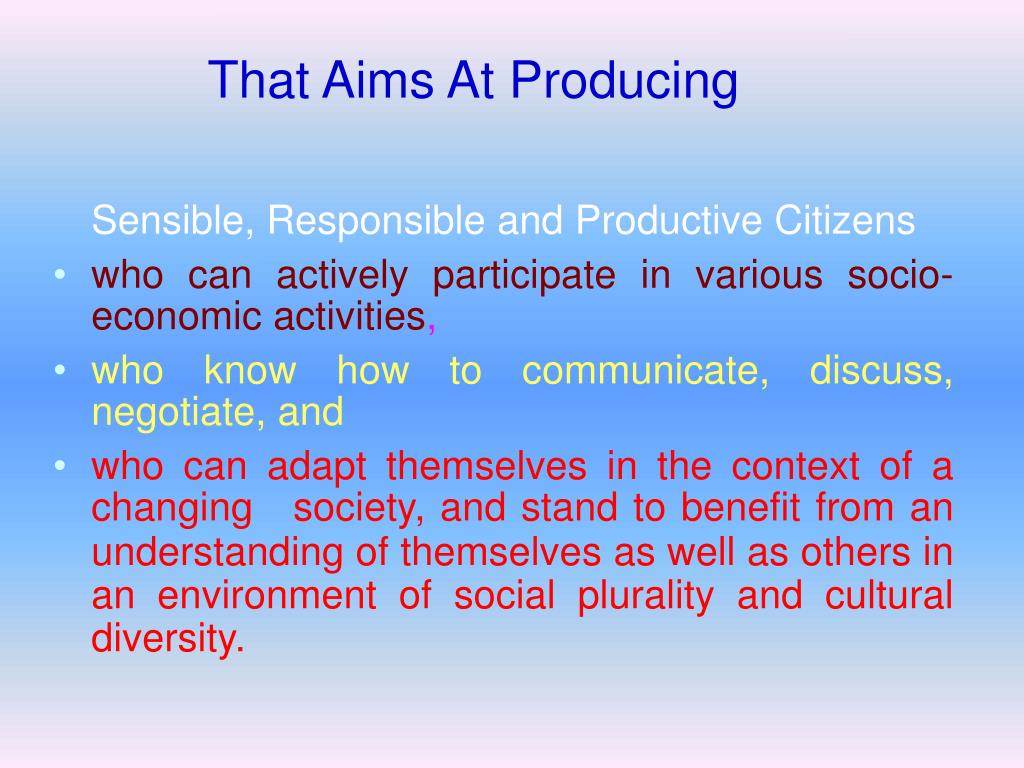 That Aims At Producing

Sensible, Responsible and Productive Citizens

• who can actively participate in various socio-economic activities,
• who know how to communicate, discuss, negotiate, and
• who can adapt themselves in the context of a changing society, and stand to benefit from an understanding of themselves as well as others in an environment of social plurality and cultural diversity.